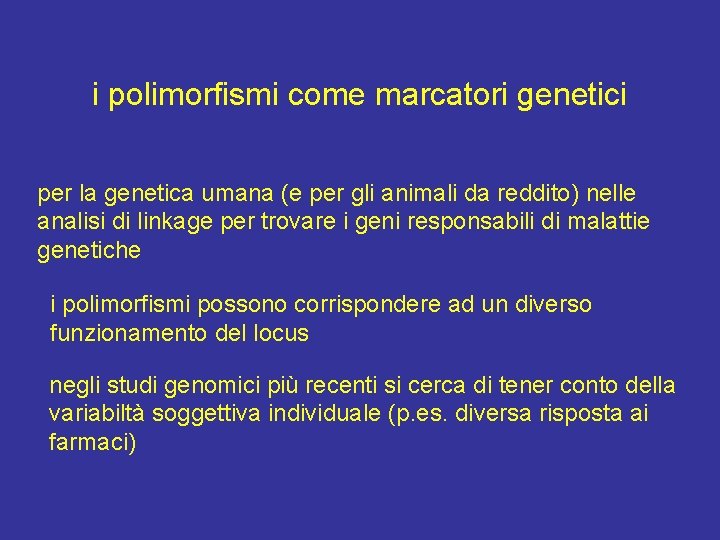 i polimorfismi come marcatori genetici

per la genetica umana (e per gli animali da reddito) nelle analisi di linkage per trovare i geni responsabili di malattie genetiche

i polimorfismi possono corrispondere ad un diverso funzionamento del locus

negli studi genomici più recenti si cerca di tener conto della variabiltà soggettiva individuale (p.es. diversa risposta ai farmaci)